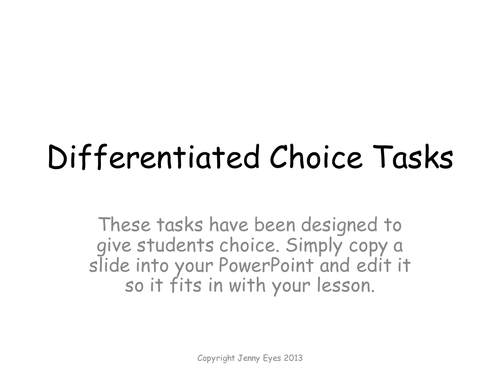 Differentiated Choice Tasks

These tasks have been designed to give students choice. Simply copy a slide into your PowerPoint and edit it so it fits in with your lesson.

Copyright Jenny Eyes 2013